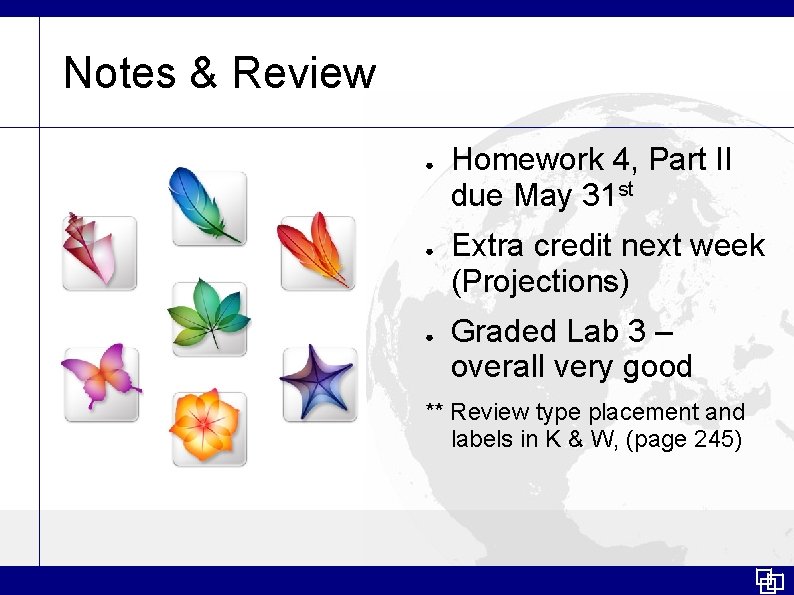 Notes & Review

- Homework 4, Part II due May 31$^{st}$
- Extra credit next week (Projections)
- Graded Lab 3 – overall very good

** Review type placement and labels in K & W, (page 245)